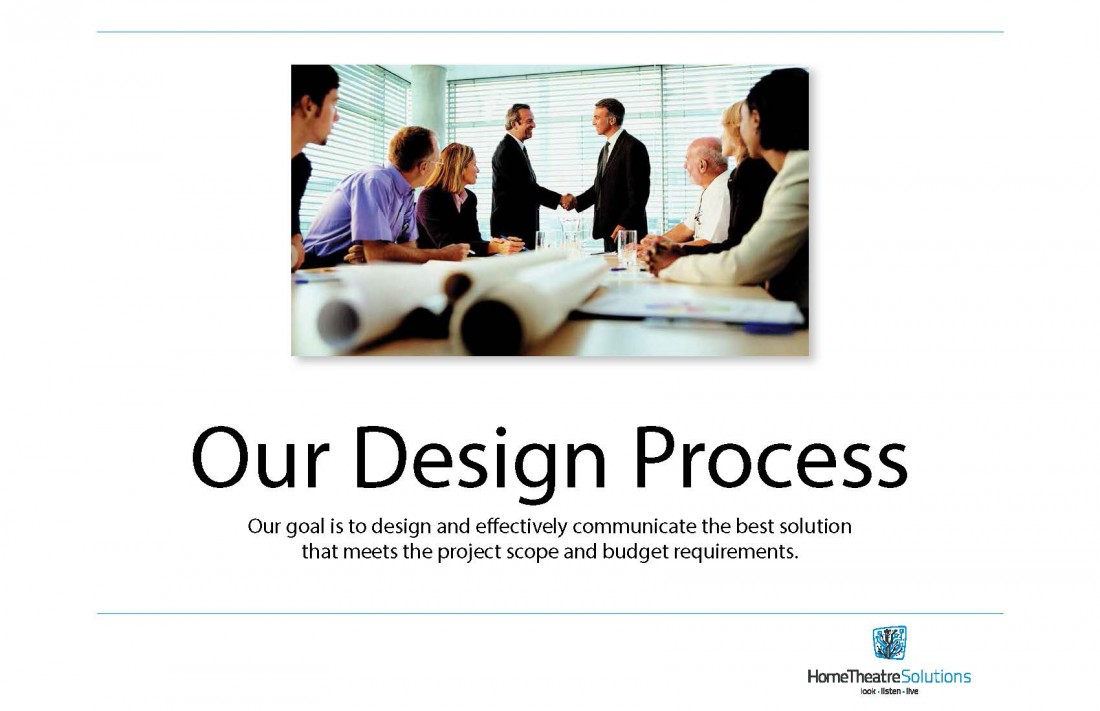 Our Design Process

Our goal is to design and effectively communicate the best solution that meets the project scope and budget requirements.

HomeTheatreSolutions
look · listen · live